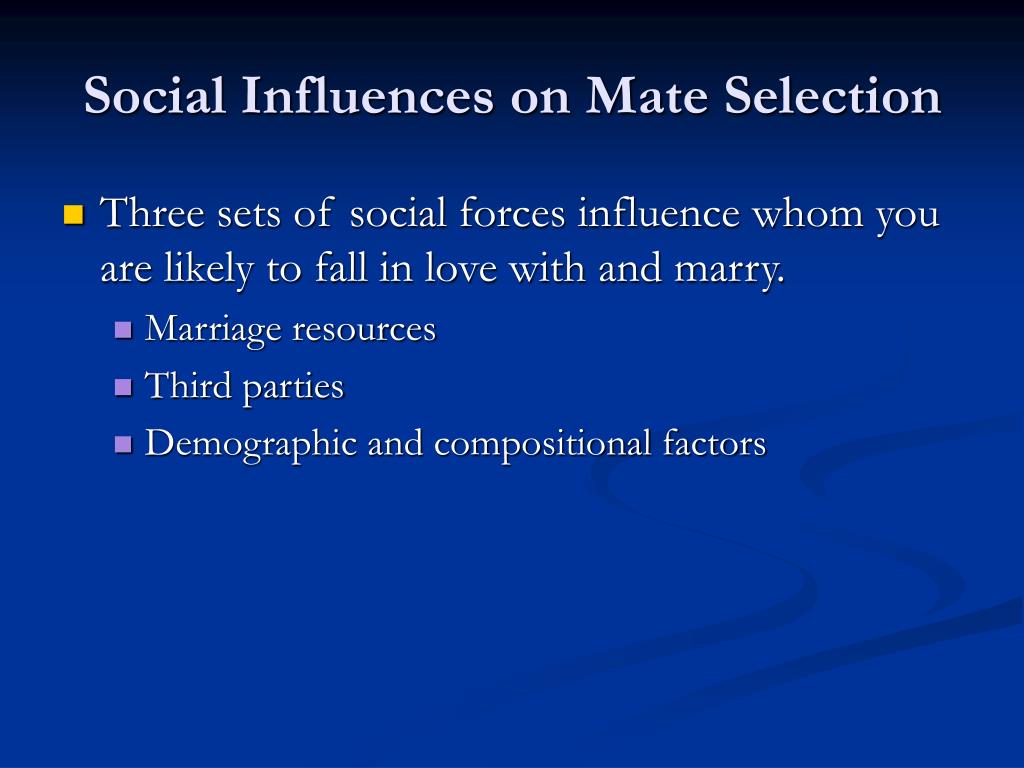 Social Influences on Mate Selection

Three sets of social forces influence whom you are likely to fall in love with and marry.

Marriage resources

Third parties

Demographic and compositional factors